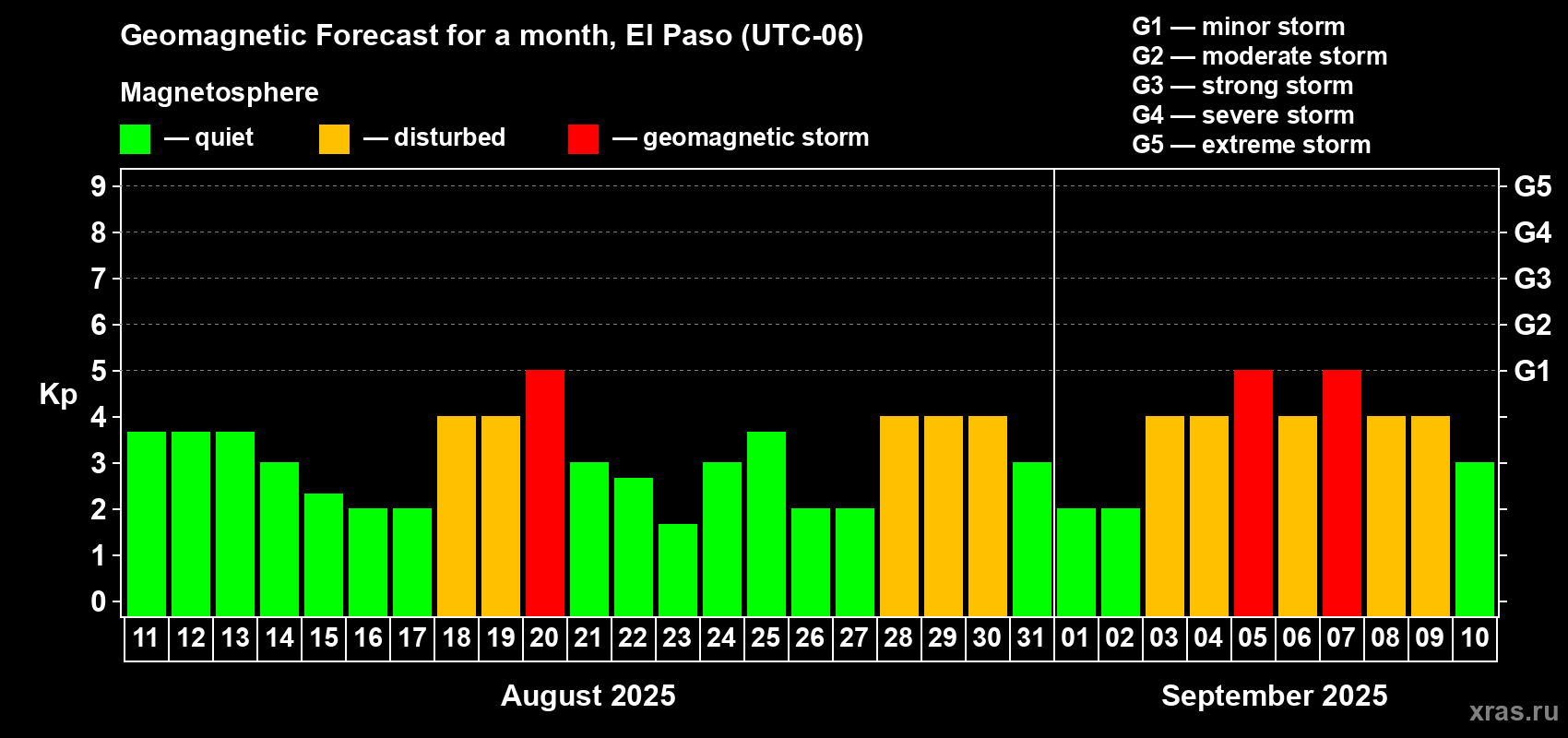 Geomagnetic Forecast for a month, El Paso (UTC-06)

Magnetosphere

— quiet — disturbed — geomagnetic storm

G1 — minor storm
G2 — moderate storm
G3 — strong storm
G4 — severe storm
G5 — extreme storm

Kp

9 8 7 6 5 4 3 2 1 0

G5 G4 G3 G2 G1

11 12 13 14 15 16 17 18 19 20 21 22 23 24 25 26 27 28 29 30 31 01 02 03 04 05 06 07 08 09 10

August 2025

September 2025

xras.ru